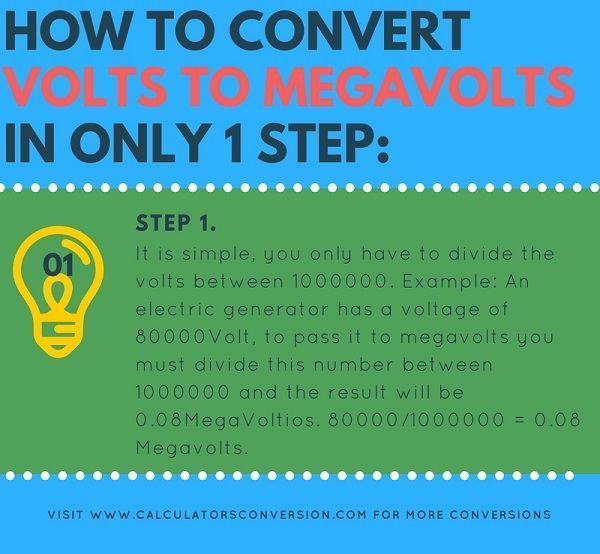 HOW TO CONVERT VOLTS TO MEGAVOLTS IN ONLY 1 STEP:

01

STEP 1.

It is simple, you only have to divide the volts between 1000000. Example: An electric generator has a voltage of 80000Volt, to pass it to megavolts you must divide this number between 1000000 and the result will be 0.08MegaVoltios. 80000/1000000 = 0.08 Megavolts.

VISIT WWW.CALCULATORSCONVERSION.COM FOR MORE CONVERSIONS